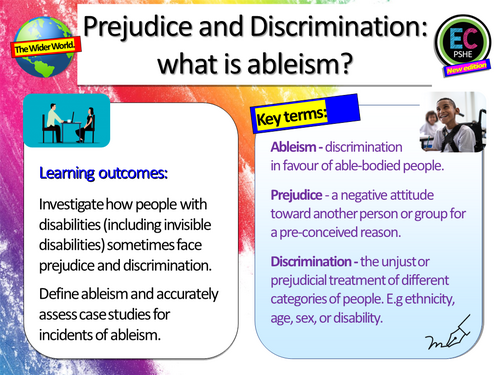 The Wider World.

Prejudice and Discrimination: what is ableism?

EC
PSHE
New edition

Learning outcomes:

Investigate how people with disabilities (including invisible disabilities) sometimes face prejudice and discrimination.

Define ableism and accurately assess case studies for incidents of ableism.

Key terms:

Ableism - discrimination in favour of able-bodied people.

Prejudice - a negative attitude toward another person or group for a pre-conceived reason.

Discrimination - the unjust or prejudicial treatment of different categories of people. E.g ethnicity, age, sex, or disability.